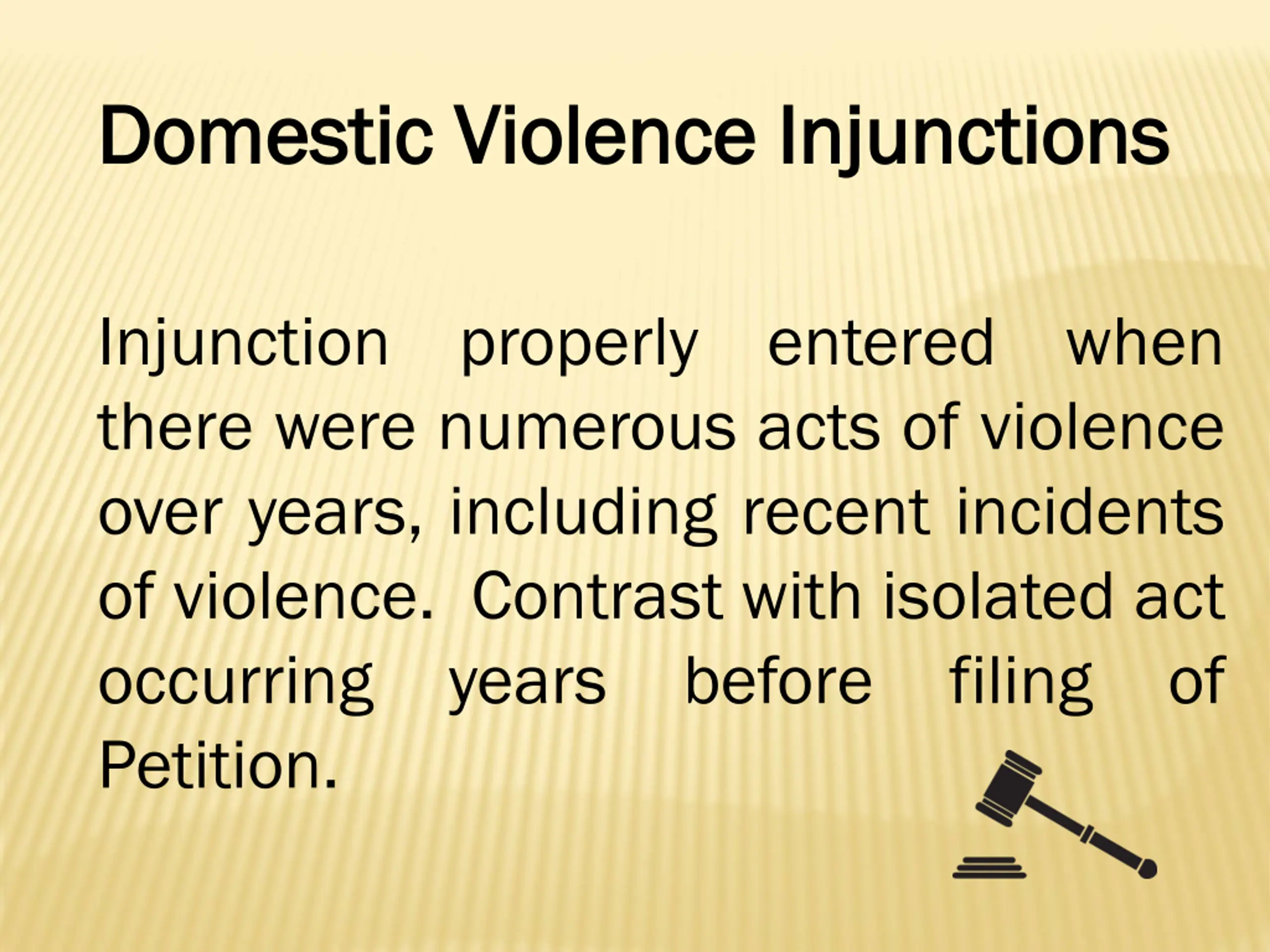 Domestic Violence Injunctions

Injunction properly entered when there were numerous acts of violence over years, including recent incidents of violence.  Contrast with isolated act occurring years before filing of Petition.